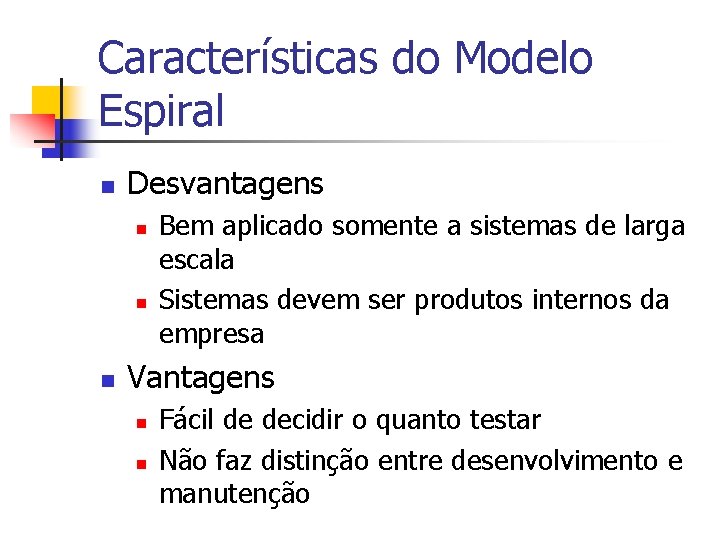 Características do Modelo Espiral

Desvantagens

Bem aplicado somente a sistemas de larga escala

Sistemas devem ser produtos internos da empresa

Vantagens

Fácil de decidir o quanto testar

Não faz distinção entre desenvolvimento e manutenção